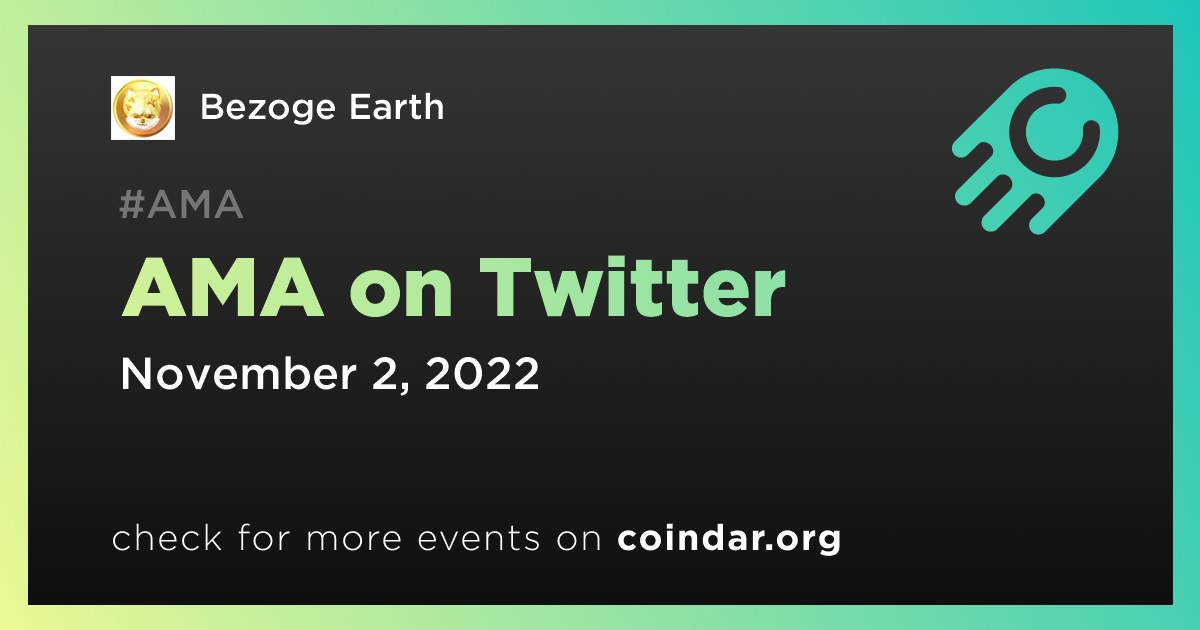 Bezoge Earth

#AMA

AMA on Twitter

November 2, 2022

check for more events on coindar.org